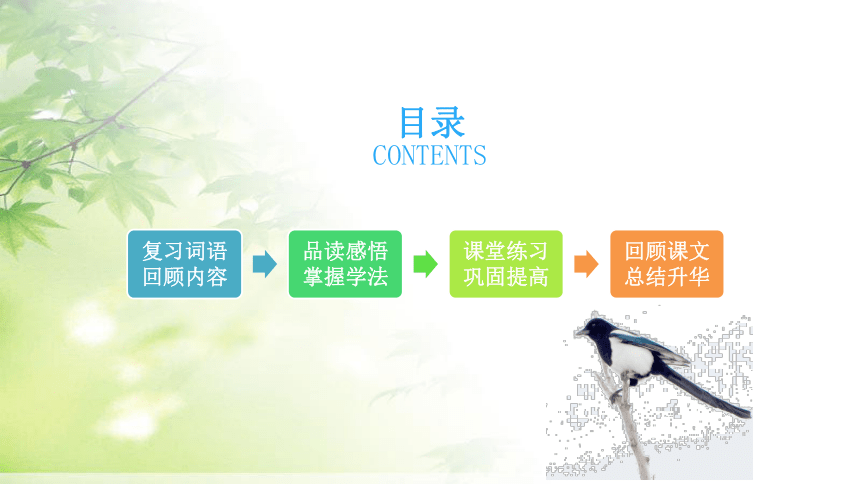 目录
CONTENTS

复习词语
回顾内容

品读感悟
掌握学法

课堂练习
巩固提高

回顾课文
总结升华